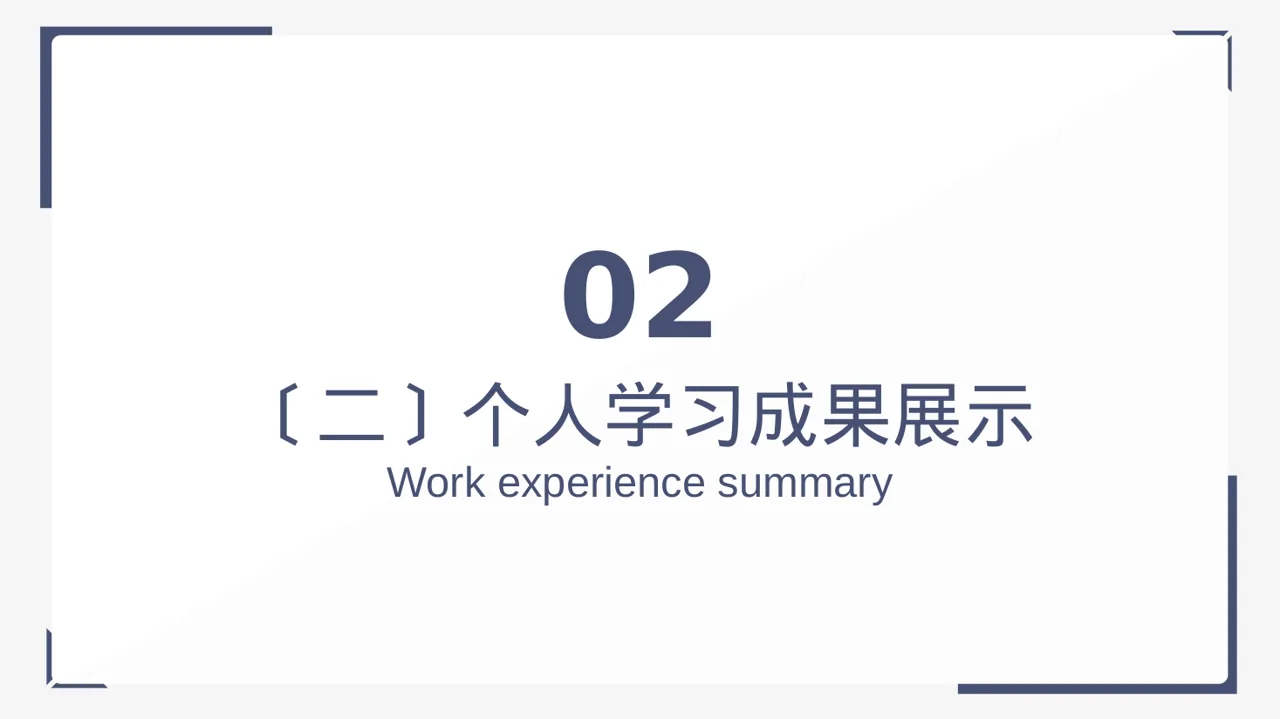 02

〔二〕个人学习成果展示

Work experience summary